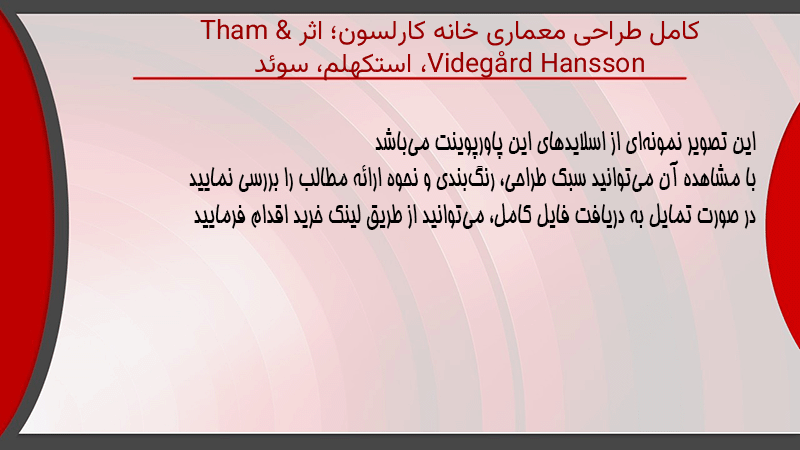 کامل طراحی معماری خانه کارلسون؛ اثر Tham & Videgård Hansson، استکهلم، سوئد

این تصویر نمونه‌ای از اسلایدهای این پاورپوینت می‌باشد
با مشاهده آن می‌توانید سبک طراحی، رنگ‌بندی و نحوه ارائه مطالب را بررسی نمایید
در صورت تمایل به دریافت فایل کامل، می‌توانید از طریق لینک خرید اقدام فرمایید